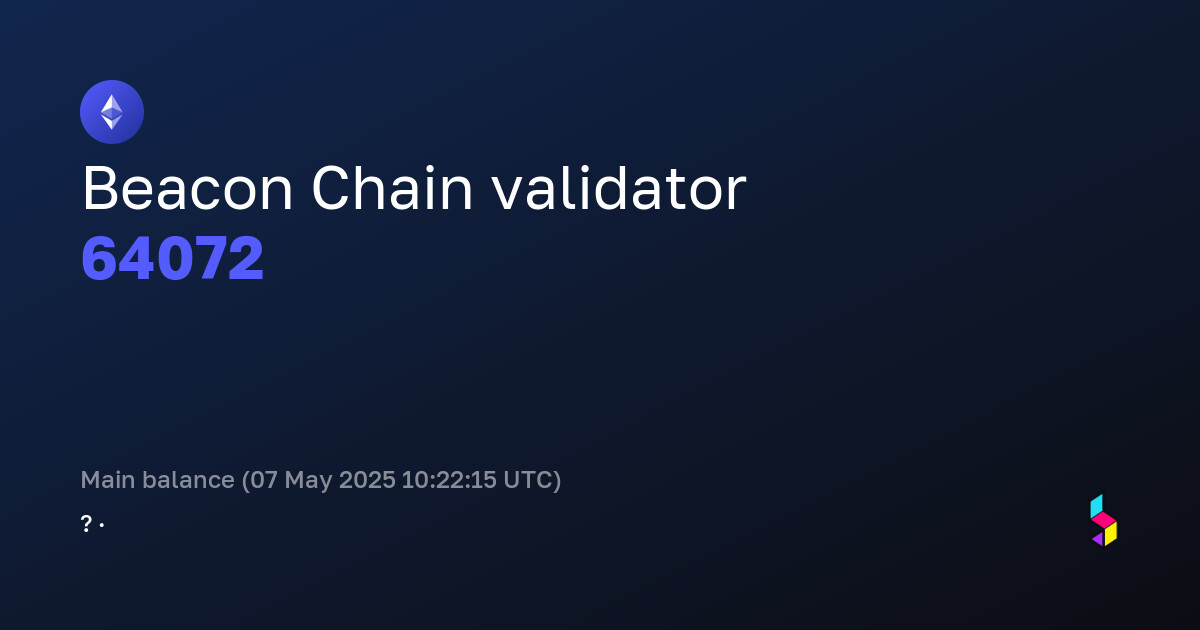 Beacon Chain validator
64072

Main balance (07 May 2025 10:22:15 UTC)
? ·